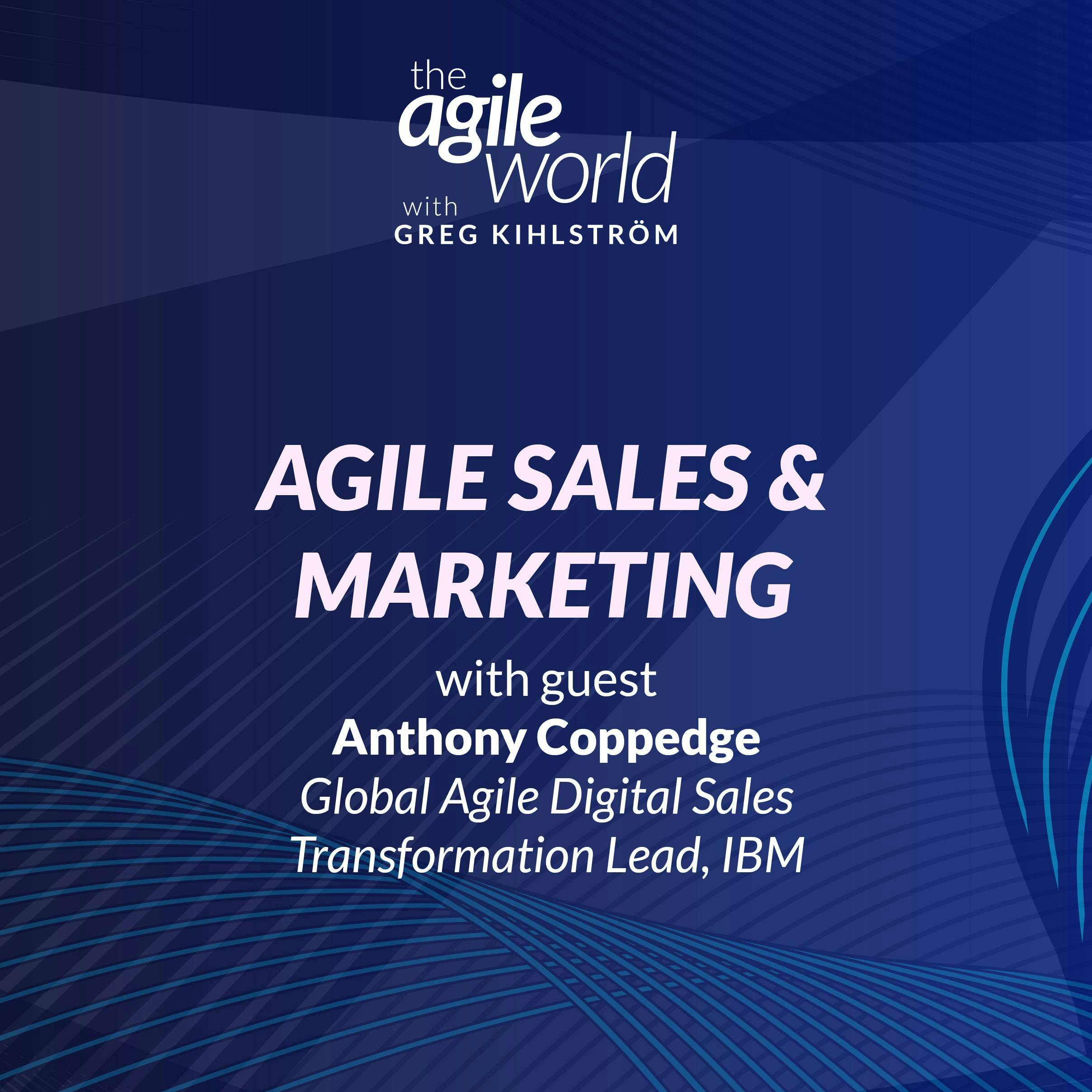 the agile world with GREG KIHLSTRÖM

AGILE SALES & MARKETING

with guest
Anthony Coppedge
Global Agile Digital Sales Transformation Lead, IBM